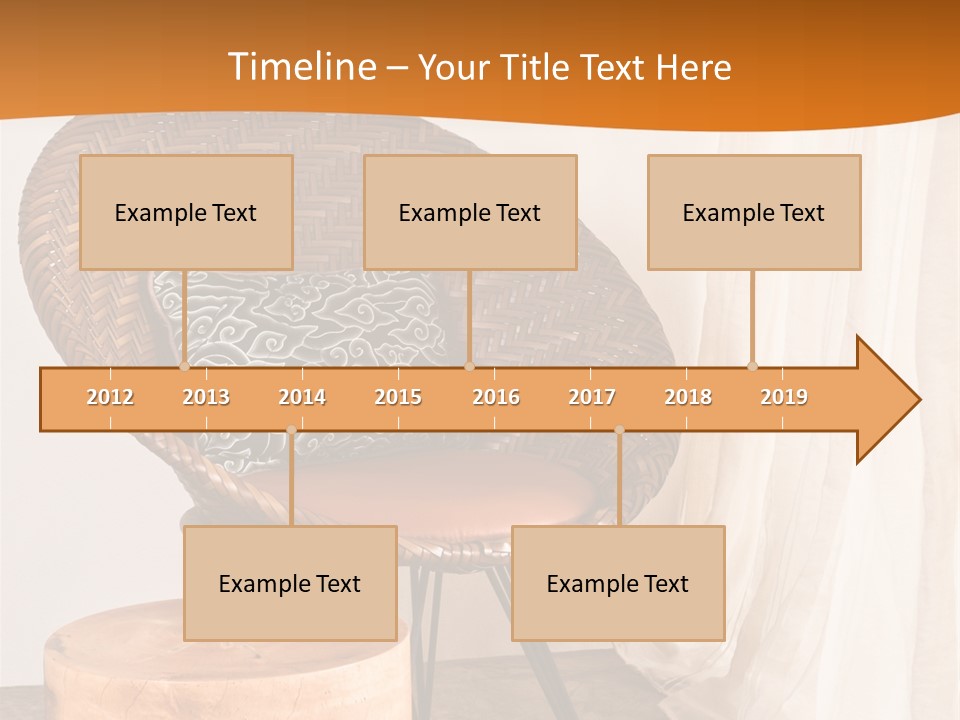 Timeline – Your Title Text Here

Example Text

Example Text

Example Text

2012 2013 2014 2015 2016 2017 2018 2019

Example Text

Example Text